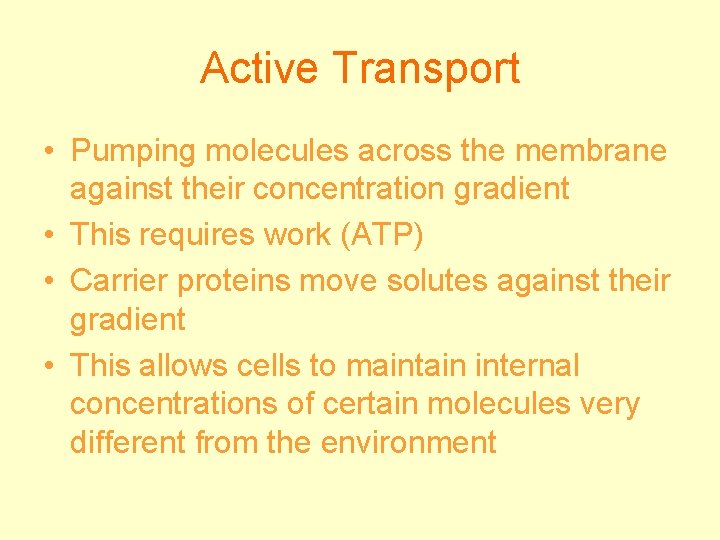 Active Transport

• Pumping molecules across the membrane against their concentration gradient
• This requires work (ATP)
• Carrier proteins move solutes against their gradient
• This allows cells to maintain internal concentrations of certain molecules very different from the environment